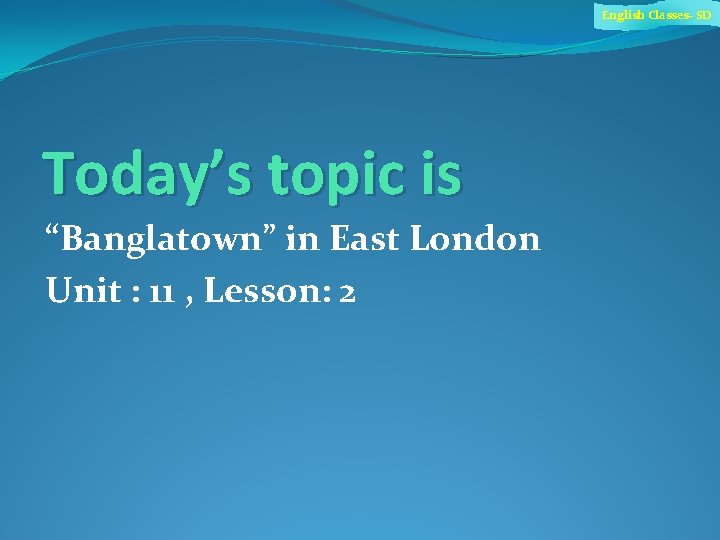 English Classes- SD

Today’s topic is

“Banglatown” in East London

Unit : 11 , Lesson: 2